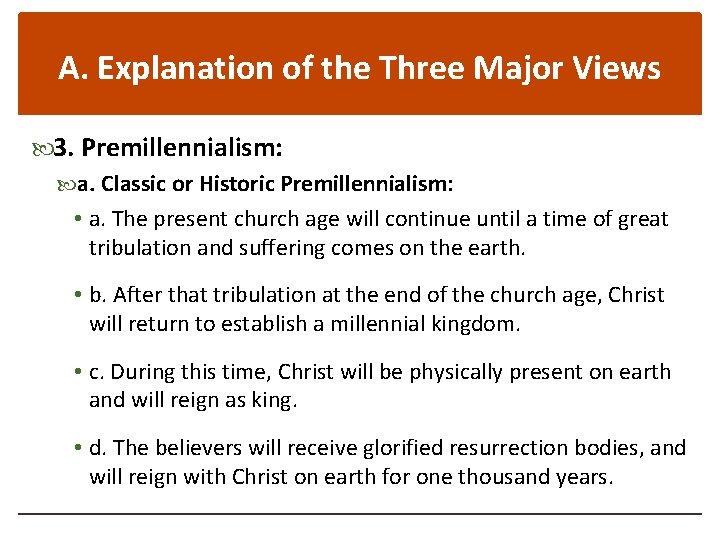 A. Explanation of the Three Major Views

3. Premillennialism:

a. Classic or Historic Premillennialism:

• a. The present church age will continue until a time of great tribulation and suffering comes on the earth.

• b. After that tribulation at the end of the church age, Christ will return to establish a millennial kingdom.

• c. During this time, Christ will be physically present on earth and will reign as king.

• d. The believers will receive glorified resurrection bodies, and will reign with Christ on earth for one thousand years.